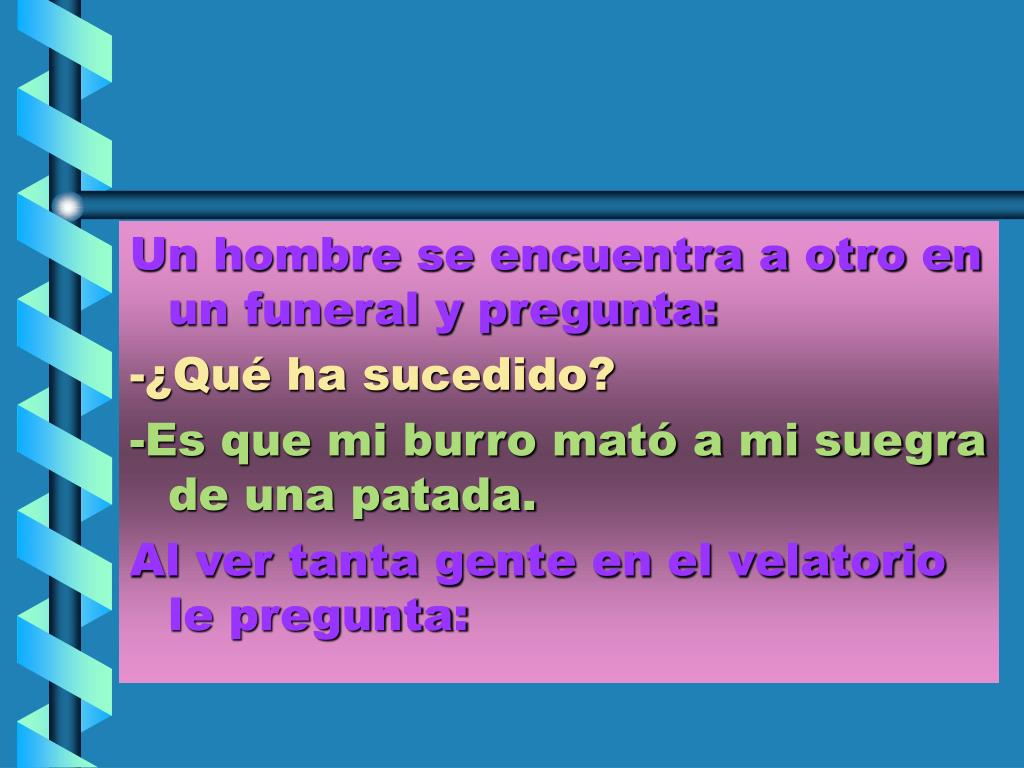 Un hombre se encuentra a otro en un funeral y pregunta:

-¿Qué ha sucedido?

-Es que mi burro mató a mi suegra de una patada.

Al ver tanta gente en el velatorio le pregunta: